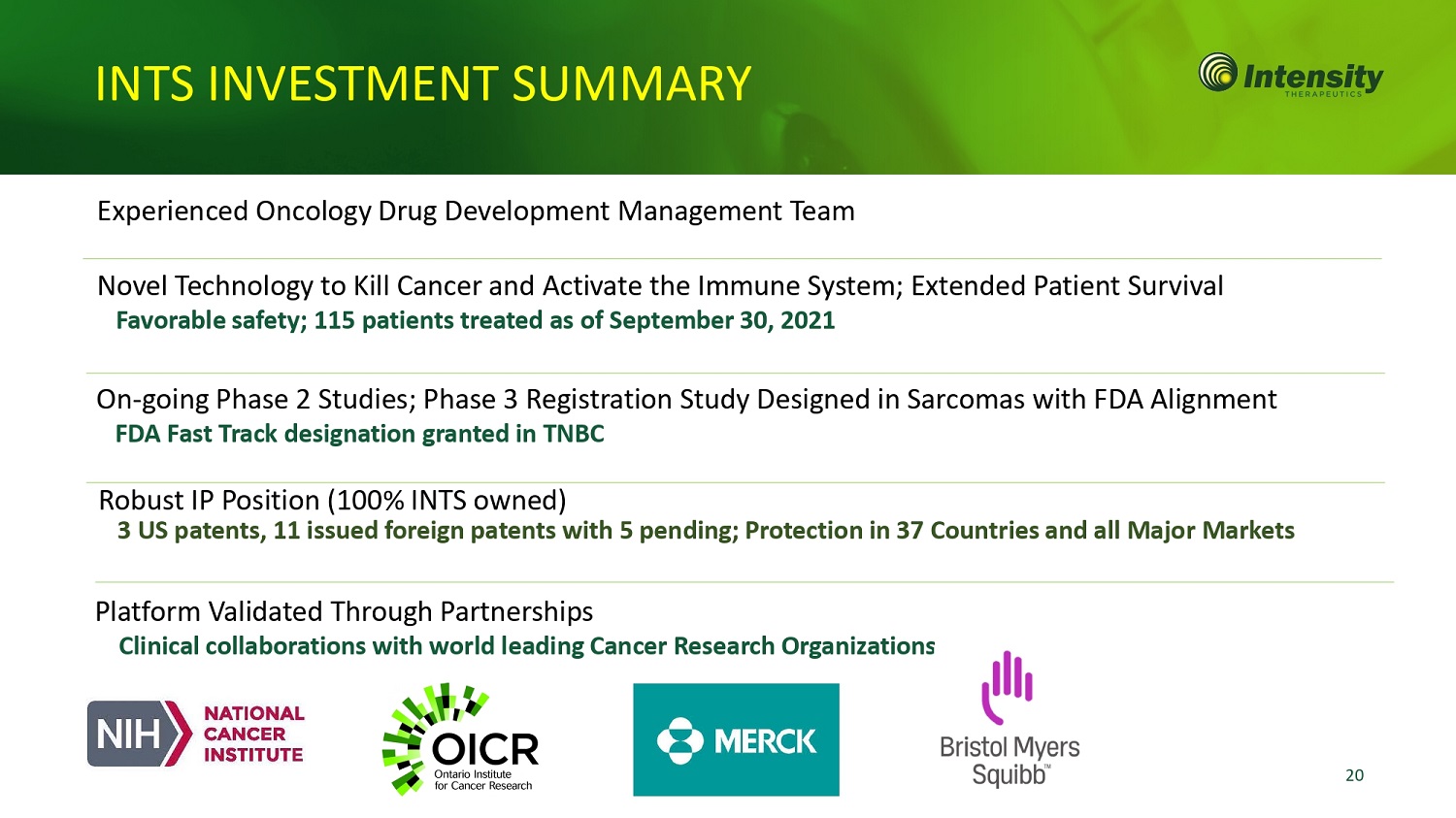 INTS INVESTMENT SUMMARY

Intensity THERAPEUTICS

Experienced Oncology Drug Development Management Team

Novel Technology to Kill Cancer and Activate the Immune System; Extended Patient Survival
Favorable safety; 115 patients treated as of September 30, 2021

On-going Phase 2 Studies; Phase 3 Registration Study Designed in Sarcomas with FDA Alignment
FDA Fast Track designation granted in TNBC

Robust IP Position (100% INTS owned)
3 US patents, 11 issued foreign patents with 5 pending; Protection in 37 Countries and all Major Markets

Platform Validated Through Partnerships
Clinical collaborations with world leading Cancer Research Organizations

NIH NATIONAL CANCER INSTITUTE

OICR Ontario Institute for Cancer Research

MERCK

Bristol Myers Squibb™

20